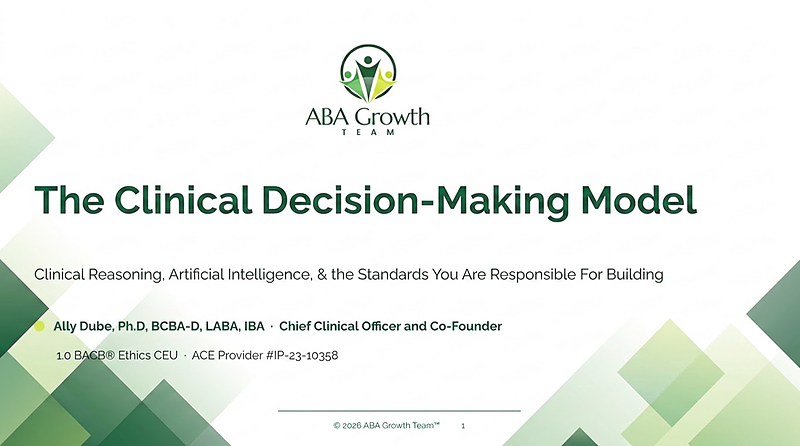 ABA Growth
TEAM

The Clinical Decision-Making Model

Clinical Reasoning, Artificial Intelligence, & the Standards You Are Responsible For Building

Ally Dube, Ph.D, BCBA-D, LABA, IBA · Chief Clinical Officer and Co-Founder

1.0 BACB® Ethics CEU · ACE Provider #IP-23-10358

© 2026 ABA Growth Team™ 1